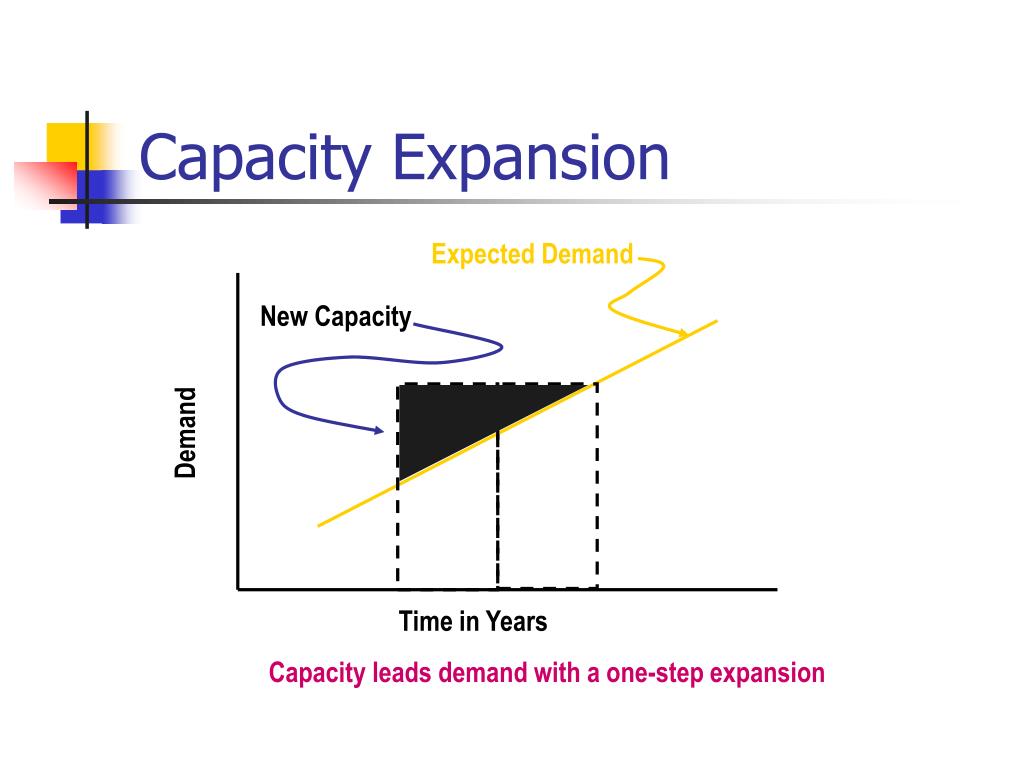 Capacity Expansion

Expected Demand

New Capacity

Demand

Time in Years

Capacity leads demand with a one-step expansion